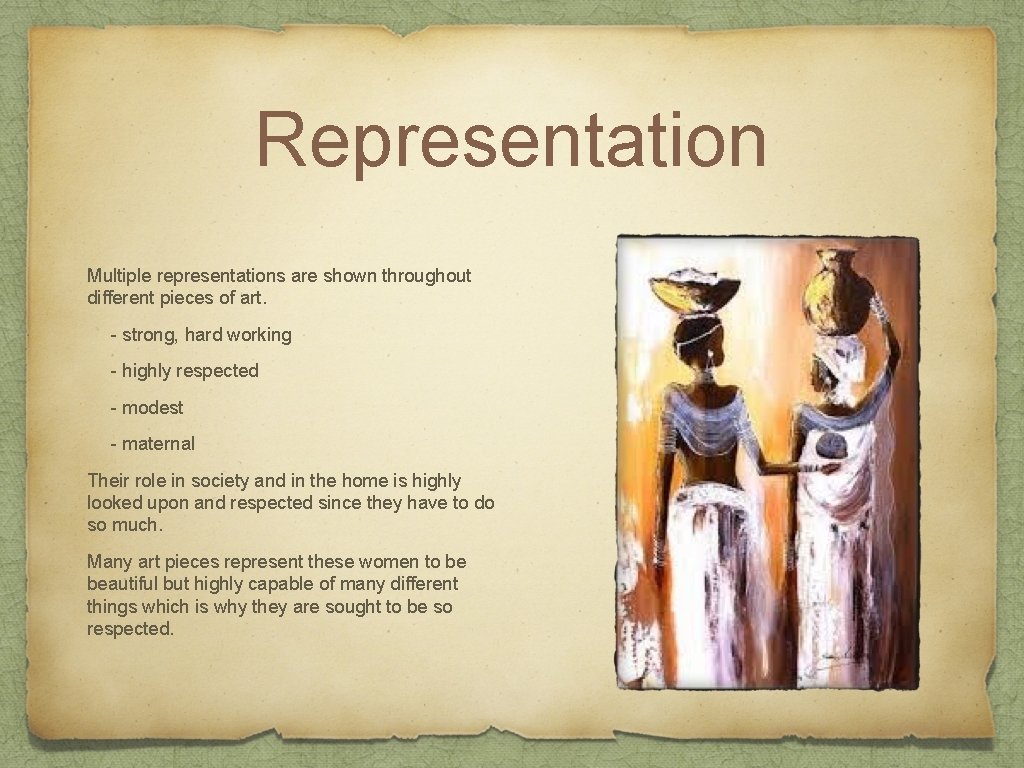 Representation

Multiple representations are shown throughout different pieces of art.

- strong, hard working

- highly respected

- modest

- maternal

Their role in society and in the home is highly looked upon and respected since they have to do so much.

Many art pieces represent these women to be beautiful but highly capable of many different things which is why they are sought to be so respected.